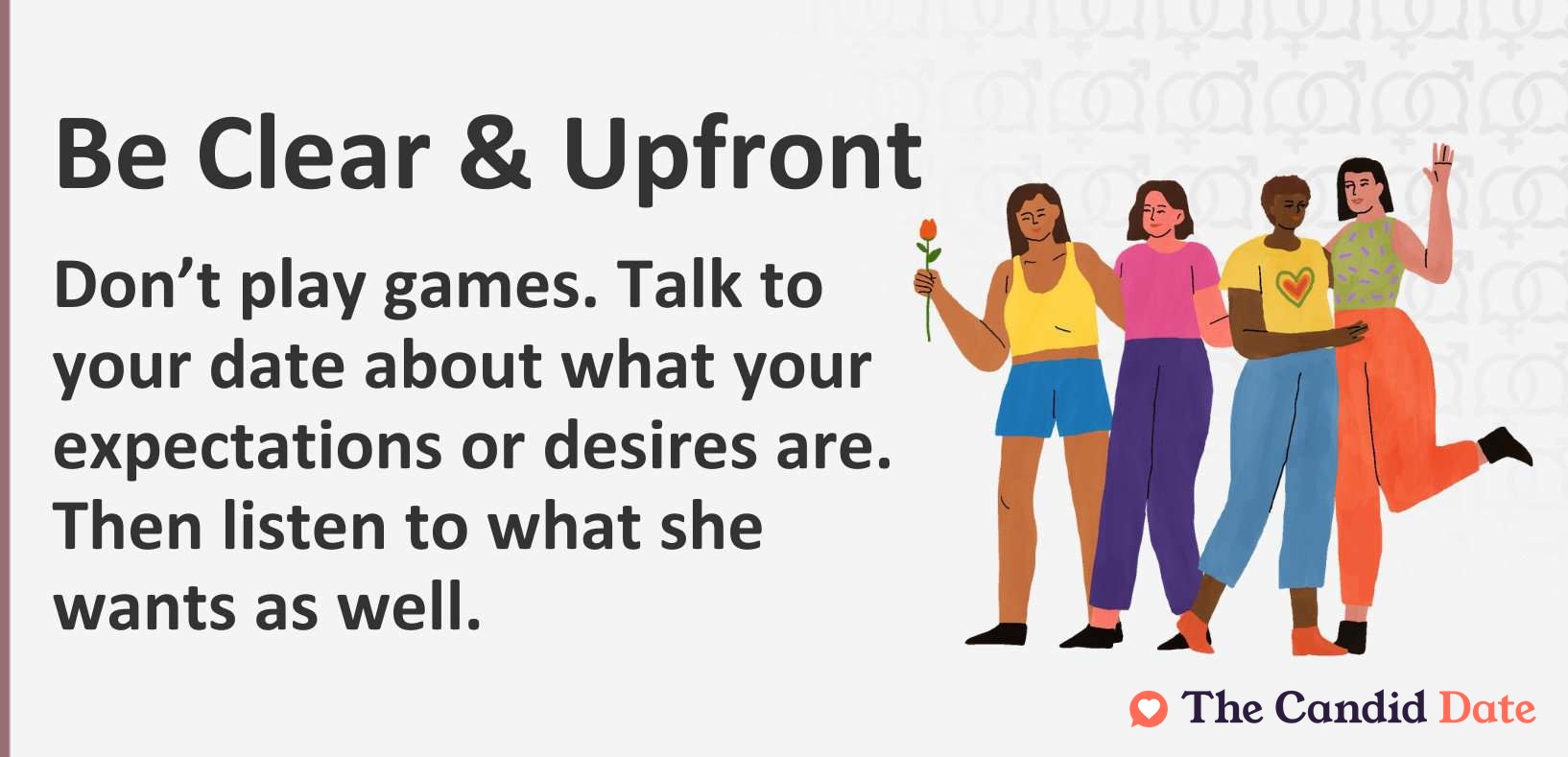 Be Clear & Upfront

Don’t play games. Talk to your date about what your expectations or desires are. Then listen to what she wants as well.

The Candid Date